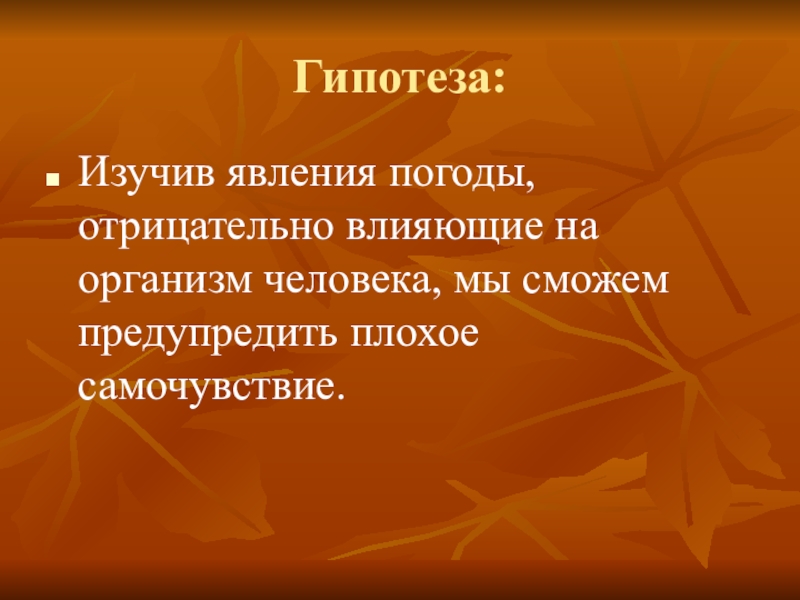 Гипотеза:

Изучив явления погоды, отрицательно влияющие на организм человека, мы сможем предупредить плохое самочувствие.